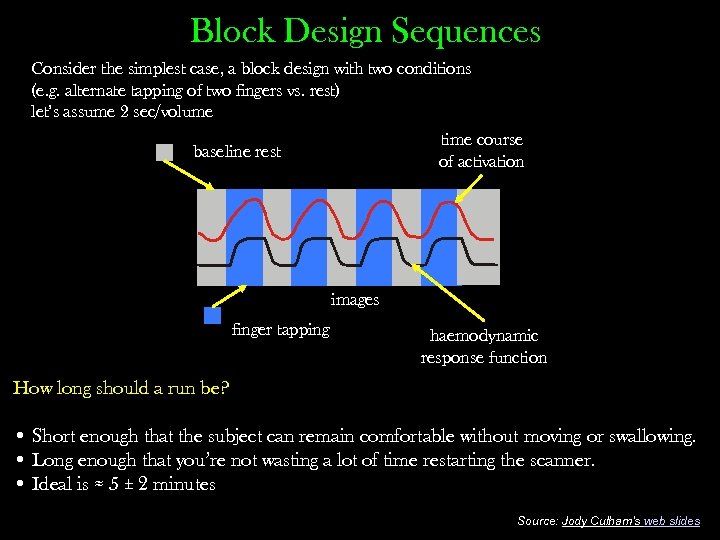 Block Design Sequences

Consider the simplest case, a block design with two conditions (e.g. alternate tapping of two fingers vs. rest) let's assume 2 sec/volume

baseline rest

time course of activation

images

finger tapping

haemodynamic response function

How long should a run be?

• Short enough that the subject can remain comfortable without moving or swallowing.
• Long enough that you're not wasting a lot of time restarting the scanner.
• Ideal is ≈ 5 ± 2 minutes

Source: Jody Culham's web slides